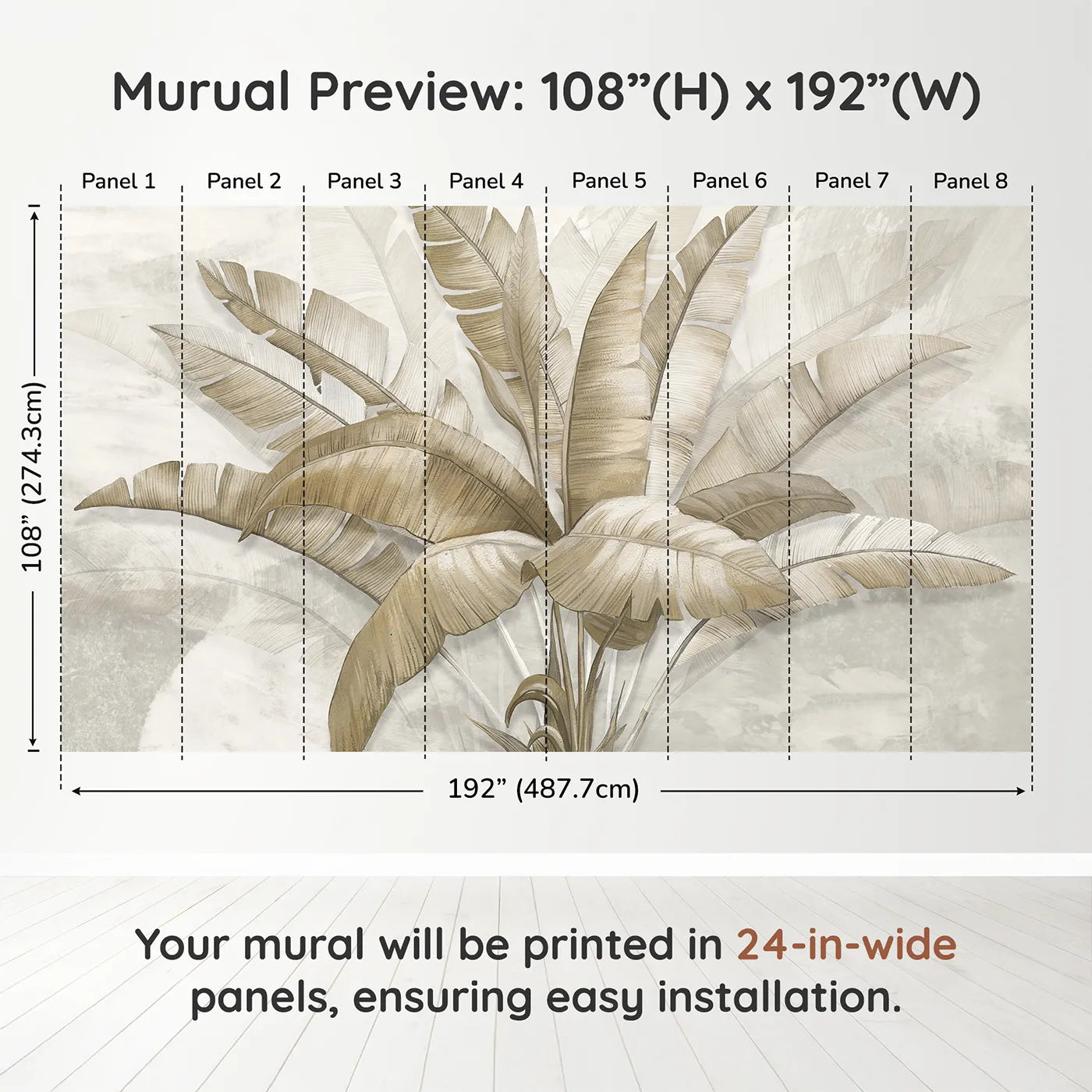 Murual Preview: 108”(H) x 192”(W)

Panel 1

Panel 2

Panel 3

Panel 4

Panel 5

Panel 6

Panel 7

Panel 8

108” (274.3cm)

192” (487.7cm)

Your mural will be printed in 24-in-wide panels, ensuring easy installation.